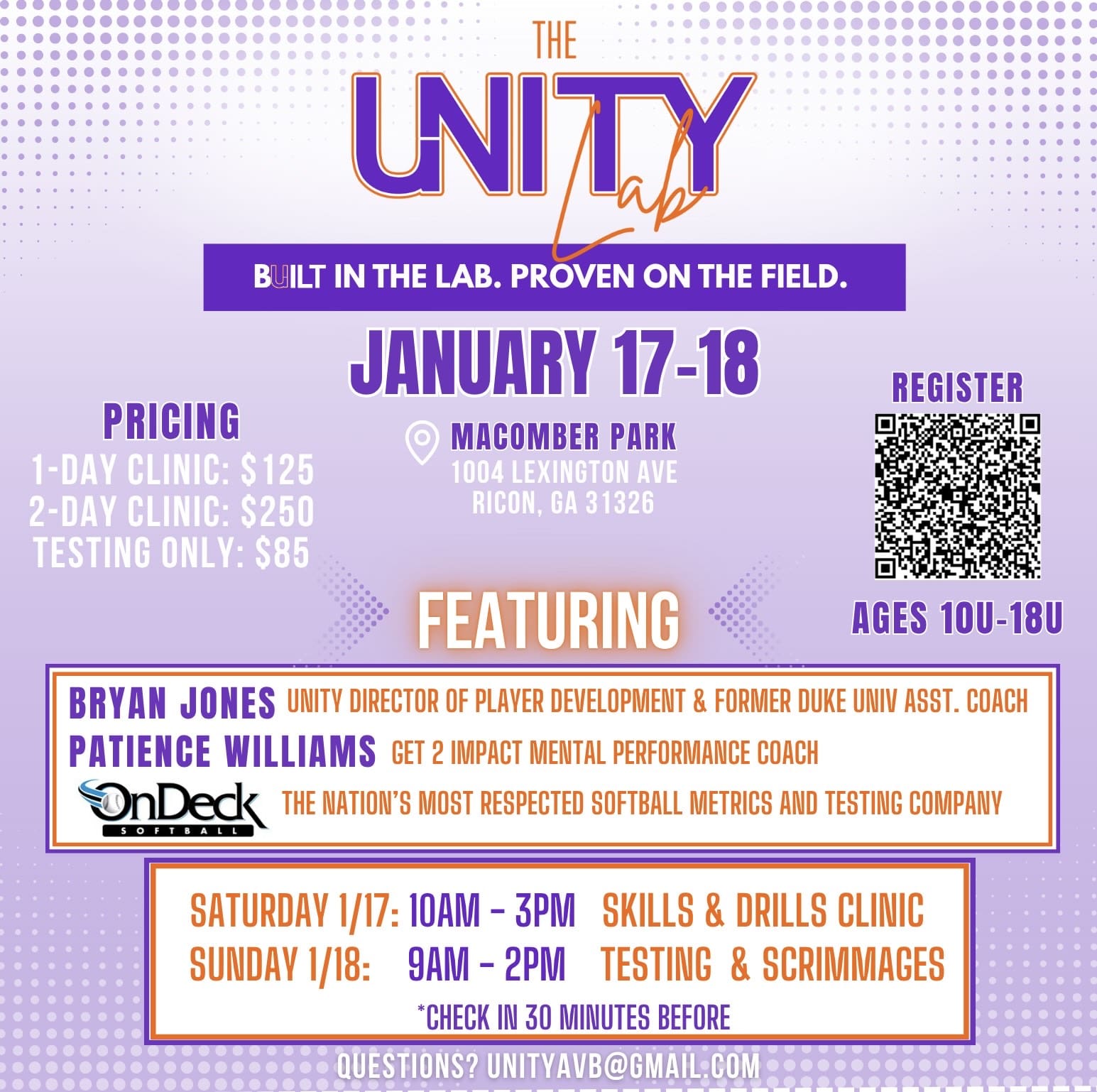 THE
UNITY
Lab

BUILT IN THE LAB. PROVEN ON THE FIELD.

JANUARY 17-18

PRICING
1-DAY CLINIC: $125
2-DAY CLINIC: $250
TESTING ONLY: $85

MACOMBER PARK
1004 LEXINGTON AVE
RICON, GA 31326

REGISTER

AGES 10U-18U

FEATURING

BRYAN JONES UNITY DIRECTOR OF PLAYER DEVELOPMENT & FORMER DUKE UNIV ASST. COACH
PATIENCE WILLIAMS GET 2 IMPACT MENTAL PERFORMANCE COACH
OnDeck SOFTBALL THE NATION'S MOST RESPECTED SOFTBALL METRICS AND TESTING COMPANY

SATURDAY 1/17: 10AM - 3PM SKILLS & DRILLS CLINIC
SUNDAY 1/18: 9AM - 2PM TESTING & SCRIMMAGES
*CHECK IN 30 MINUTES BEFORE

QUESTIONS? UNITYAVB@GMAIL.COM